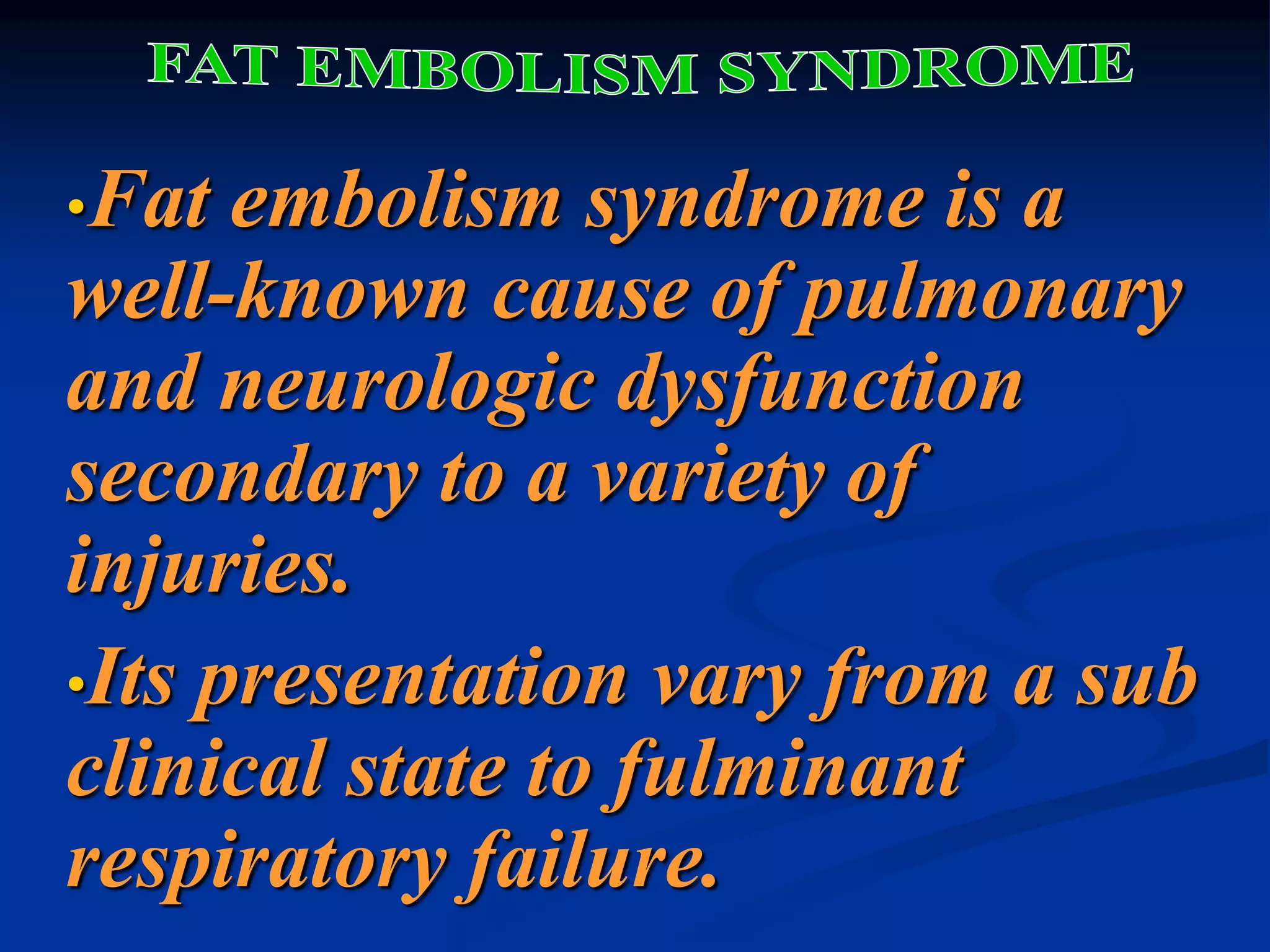 FAT EMBOLISM SYNDROME

•Fat embolism syndrome is a well-known cause of pulmonary and neurologic dysfunction secondary to a variety of injuries.

•Its presentation vary from a sub clinical state to fulminant respiratory failure.